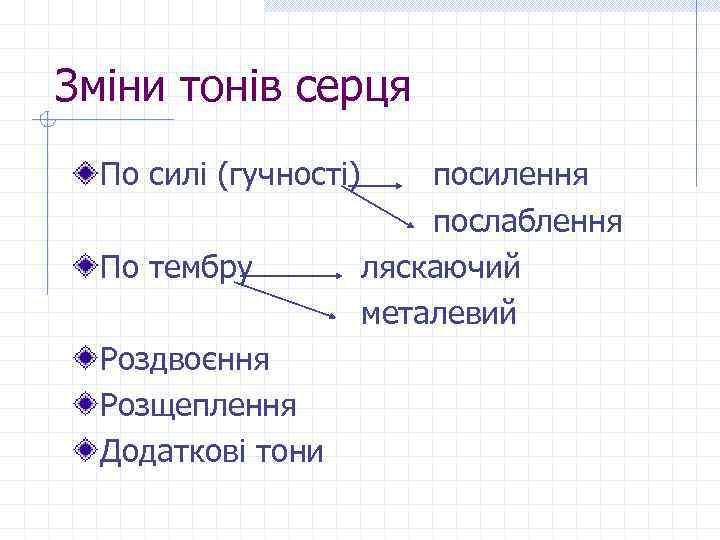 Зміни тонів серця

По силі (гучності) посилення
послаблення

По тембру ляскаючий
металевий

Роздвоєння

Розщеплення

Додаткові тони